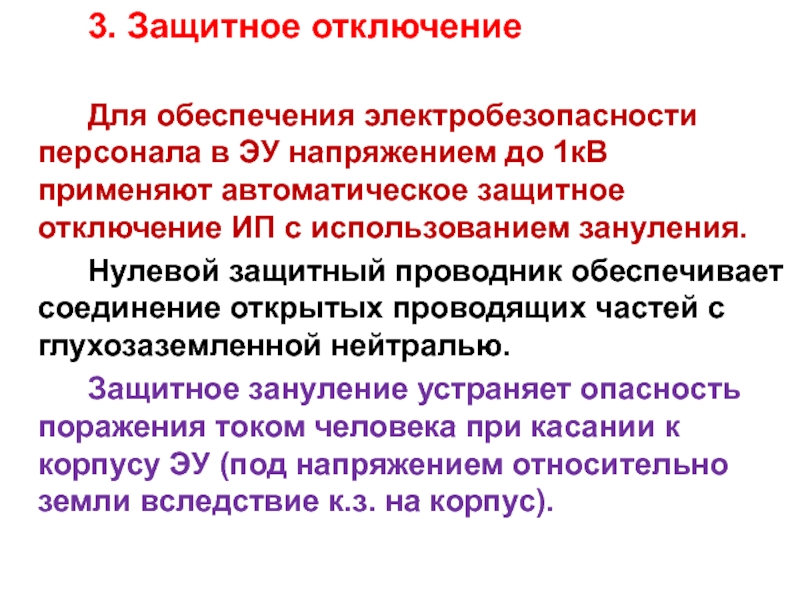 3. Защитное отключение

Для обеспечения электробезопасности персонала в ЭУ напряжением до 1кВ применяют автоматическое защитное отключение ИП с использованием зануления.

Нулевой защитный проводник обеспечивает соединение открытых проводящих частей с глухозаземленной нейтралью.

Защитное зануление устраняет опасность поражения током человека при касании к корпусу ЭУ (под напряжением относительно земли вследствие к.з. на корпус).